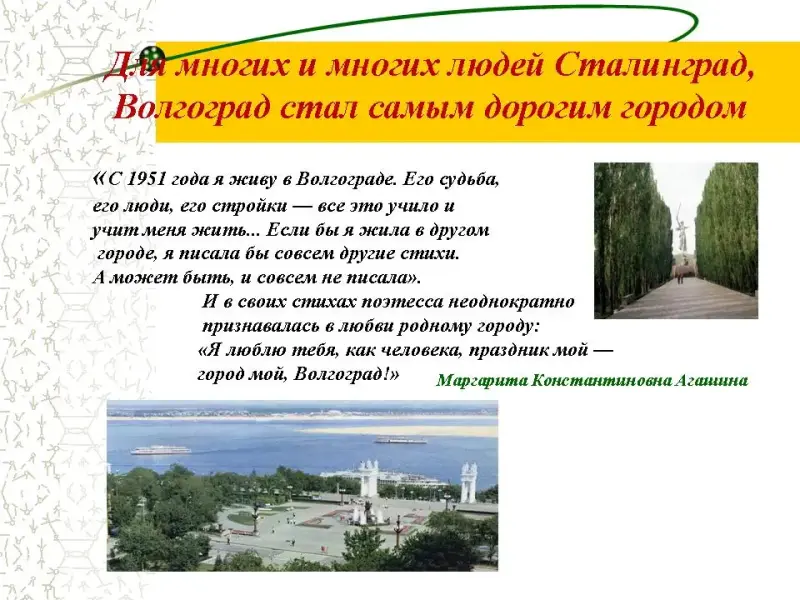 Для многих и многих людей Сталинград, Волгоград стал самым дорогим городом

«С 1951 года я живу в Волгограде. Его судьба, его люди, его стройки — все это учило и учит меня жить... Если бы я жила в другом городе, я писала бы совсем другие стихи. А может быть, и совсем не писала».

И в своих стихах поэтесса неоднократно признавалась в любви родному городу:
«Я люблю тебя, как человека, праздник мой — город мой, Волгоград!»

Маргарита Константиновна Агашина